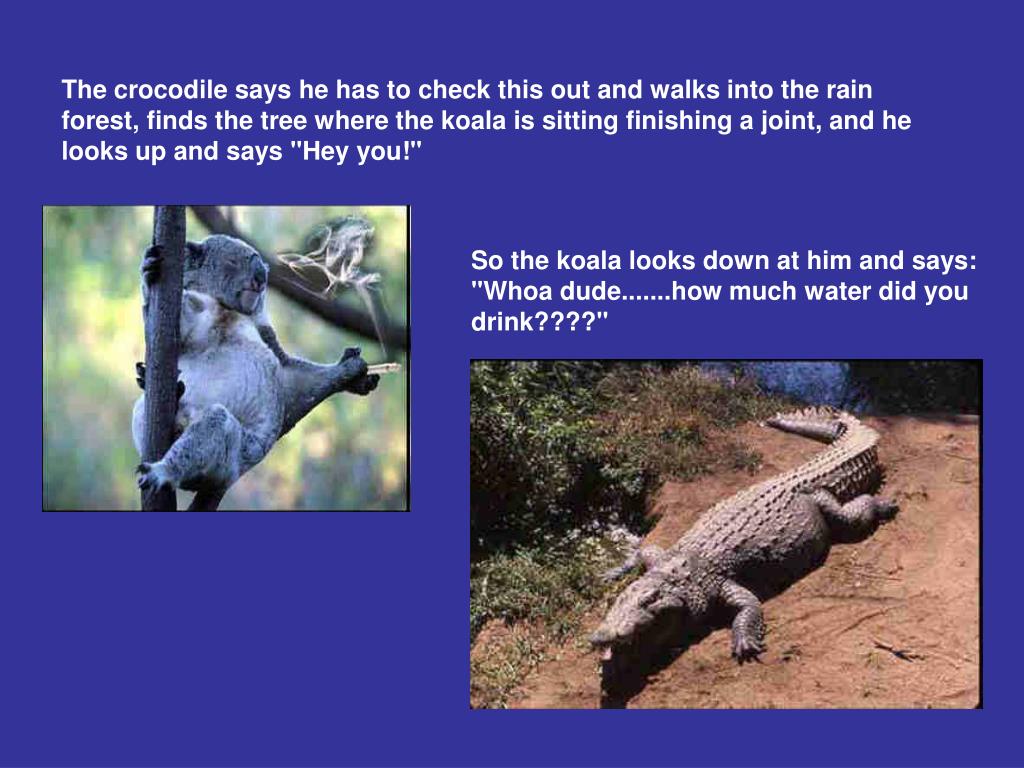 The crocodile says he has to check this out and walks into the rain forest, finds the tree where the koala is sitting finishing a joint, and he looks up and says "Hey you!"

So the koala looks down at him and says: "Whoa dude.......how much water did you drink????"